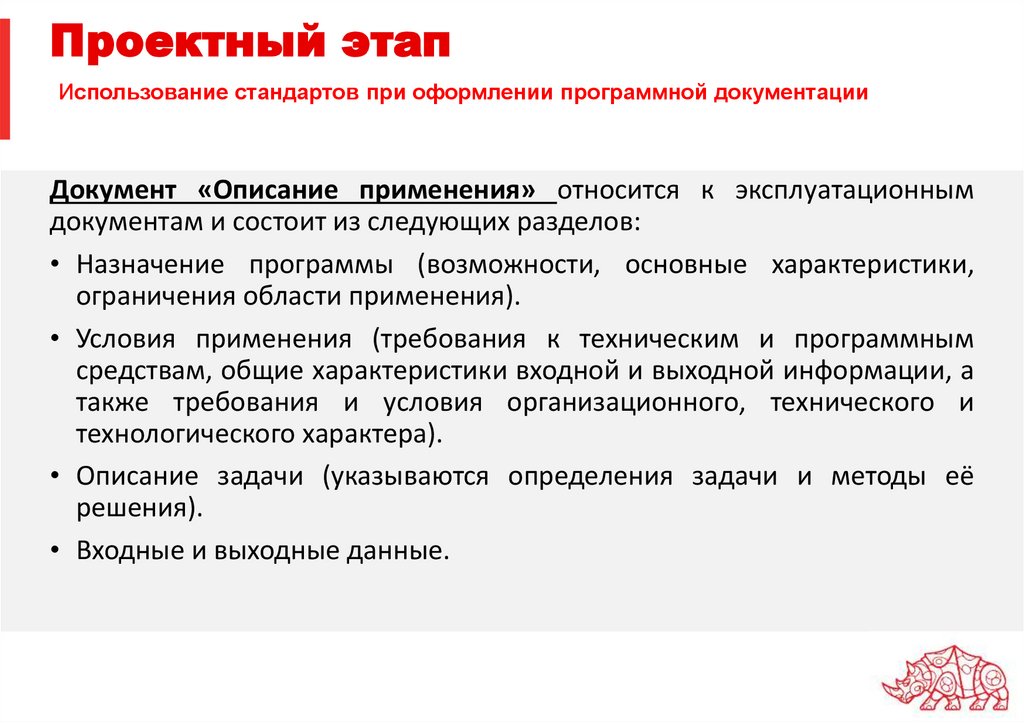 Проектный этап

Использование стандартов при оформлении программной документации

Документ «Описание применения» относится к эксплуатационным документам и состоит из следующих разделов:

• Назначение программы (возможности, основные характеристики, ограничения области применения).

• Условия применения (требования к техническим и программным средствам, общие характеристики входной и выходной информации, а также требования и условия организационного, технического и технологического характера).

• Описание задачи (указываются определения задачи и методы её решения).

• Входные и выходные данные.